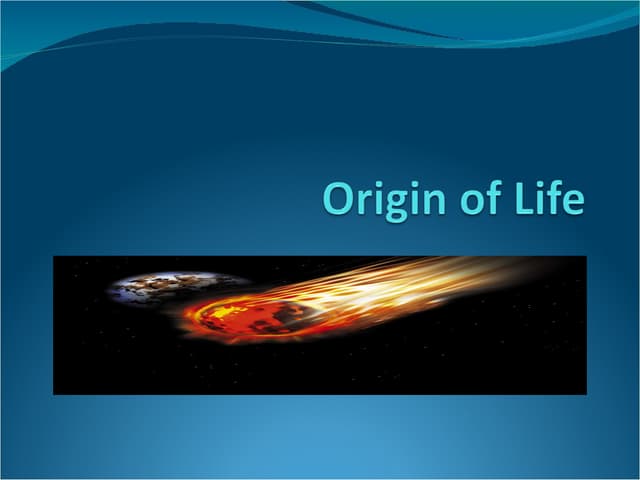 Origin of Life